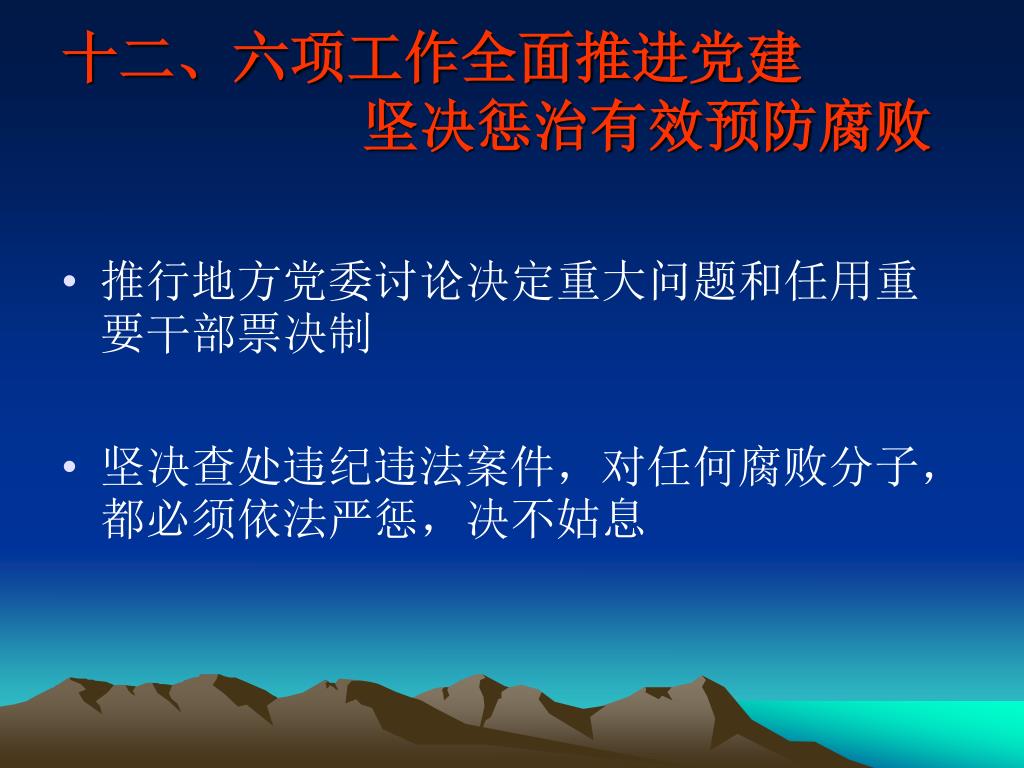 十二、六项工作全面推进党建
坚决惩治有效预防腐败

• 推行地方党委讨论决定重大问题和任用重要干部票决制

• 坚决查处违纪违法案件，对任何腐败分子，都必须依法严惩，决不姑息